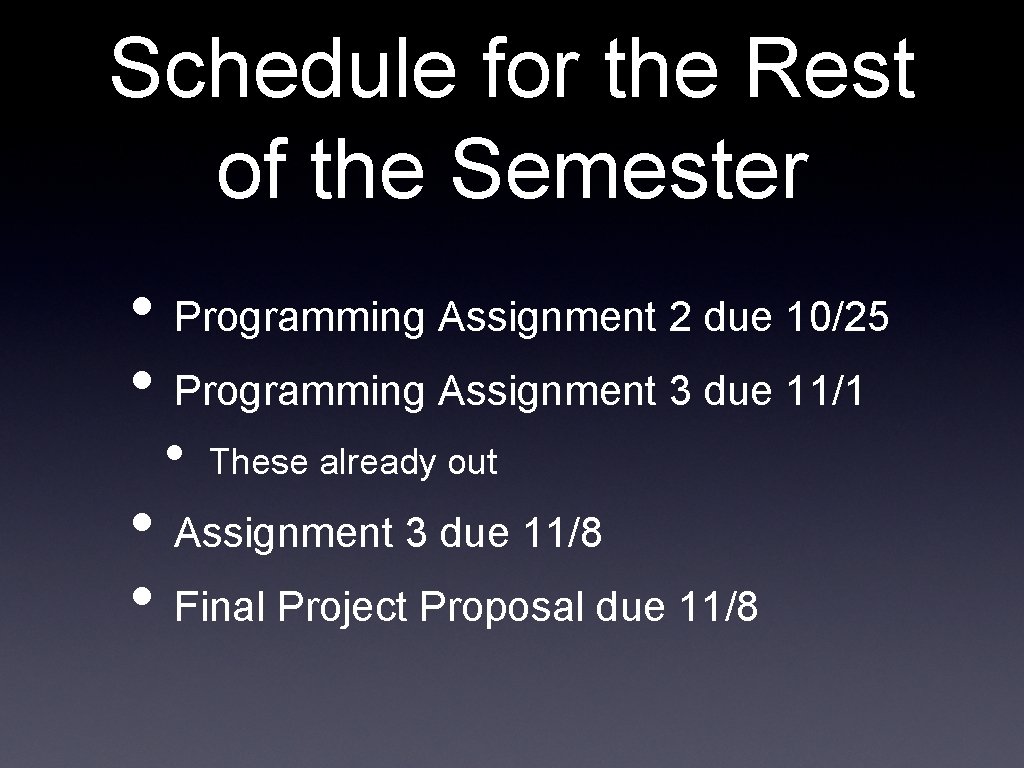 Schedule for the Rest of the Semester

• Programming Assignment 2 due 10/25
• Programming Assignment 3 due 11/1
  • These already out
• Assignment 3 due 11/8
• Final Project Proposal due 11/8